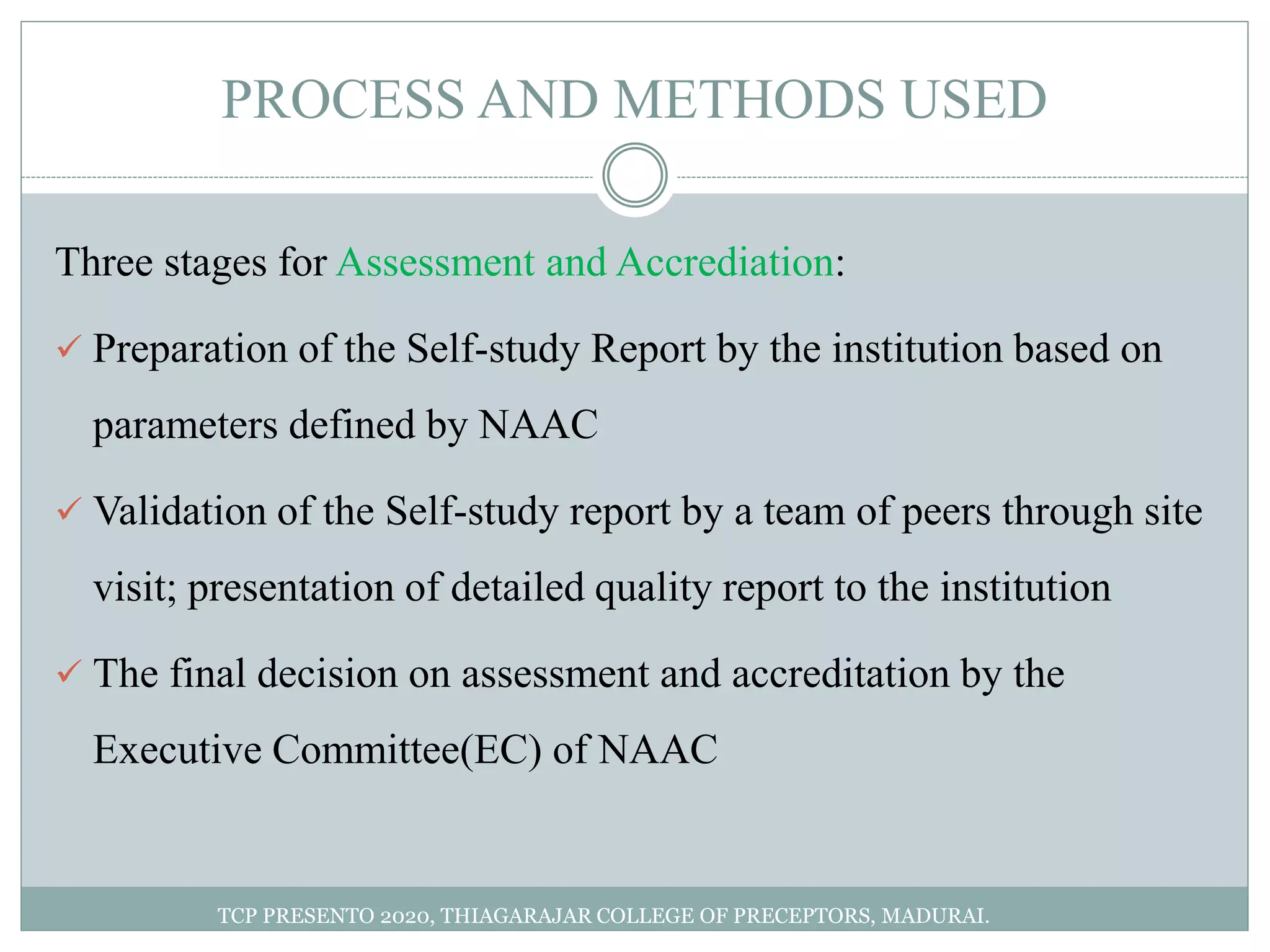 PROCESS AND METHODS USED

Three stages for Assessment and Accrediation:

✓ Preparation of the Self-study Report by the institution based on parameters defined by NAAC

✓ Validation of the Self-study report by a team of peers through site visit; presentation of detailed quality report to the institution

✓ The final decision on assessment and accreditation by the Executive Committee(EC) of NAAC

TCP PRESENTO 2020, THIAGARAJAR COLLEGE OF PRECEPTORS, MADURAI.